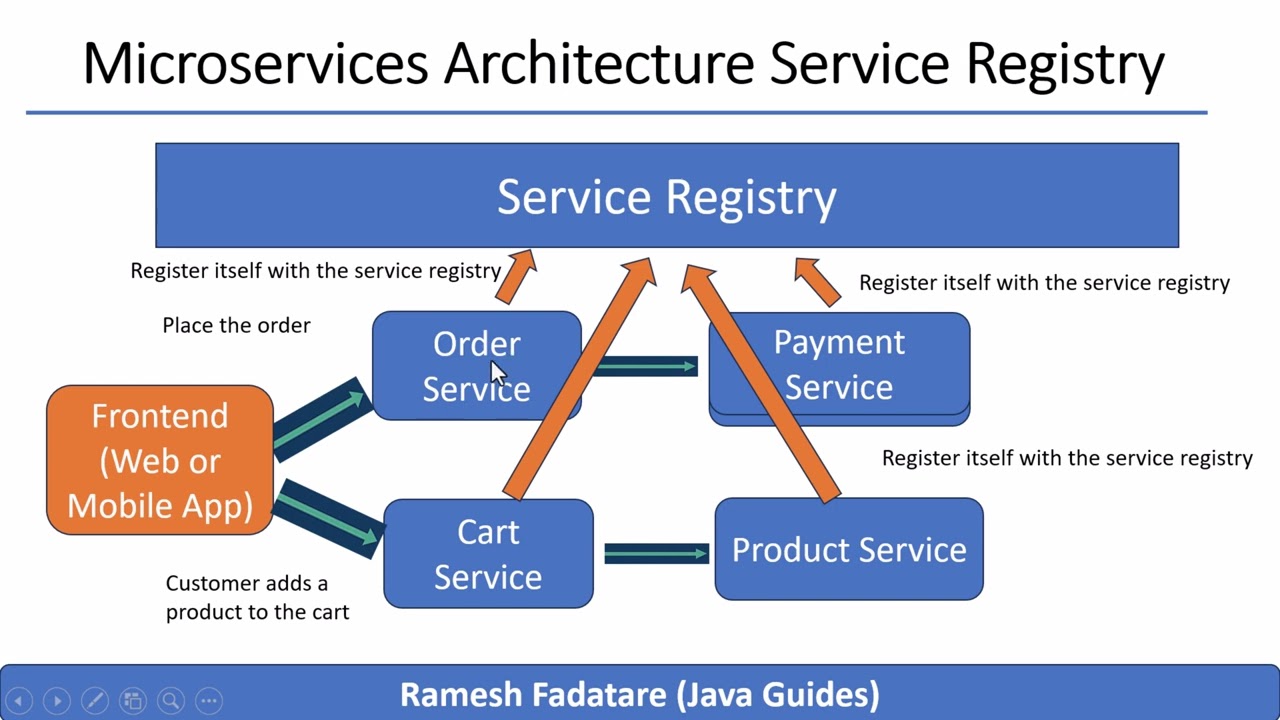 Microservices Architecture Service Registry

Service Registry

Register itself with the service registry

Register itself with the service registry

Place the order

Order Service

Payment Service

Frontend (Web or Mobile App)

Register itself with the service registry

Cart Service

Product Service

Customer adds a product to the cart

Ramesh Fadatare (Java Guides)